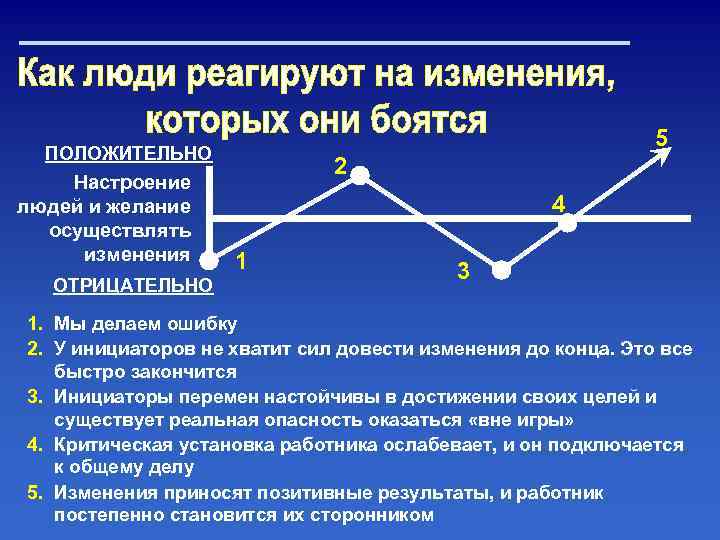 Как люди реагируют на изменения, которых они боятся

ПОЛОЖИТЕЛЬНО

Настроение людей и желание осуществлять изменения

ОТРИЦАТЕЛЬНО

1

2

3

4

5

1. Мы делаем ошибку
2. У инициаторов не хватит сил довести изменения до конца. Это все быстро закончится
3. Инициаторы перемен настойчивы в достижении своих целей и существует реальная опасность оказаться «вне игры»
4. Критическая установка работника ослабевает, и он подключается к общему делу
5. Изменения приносят позитивные результаты, и работник постепенно становится их сторонником